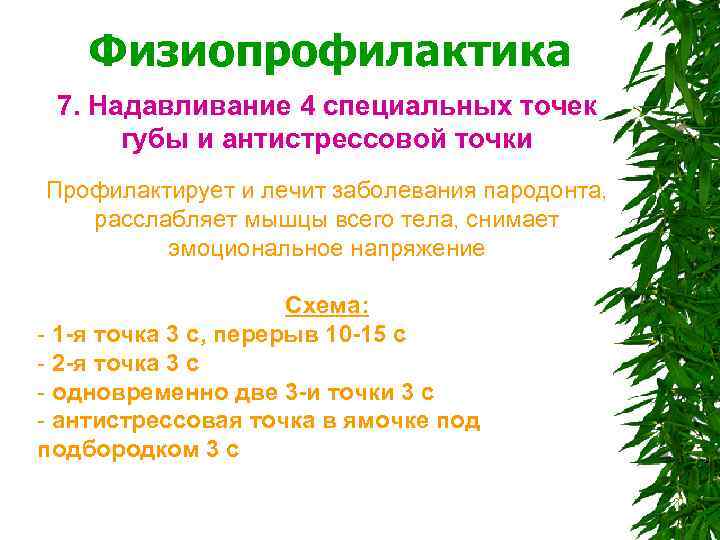 Физиопрофилактика

7. Надавливание 4 специальных точек губы и антистрессовой точки

Профилактирует и лечит заболевания пародонта, расслабляет мышцы всего тела, снимает эмоциональное напряжение

Схема:
- 1-я точка 3 с, перерыв 10-15 с
- 2-я точка 3 с
- одновременно две 3-и точки 3 с
- антистрессовая точка в ямочке под подбородком 3 с